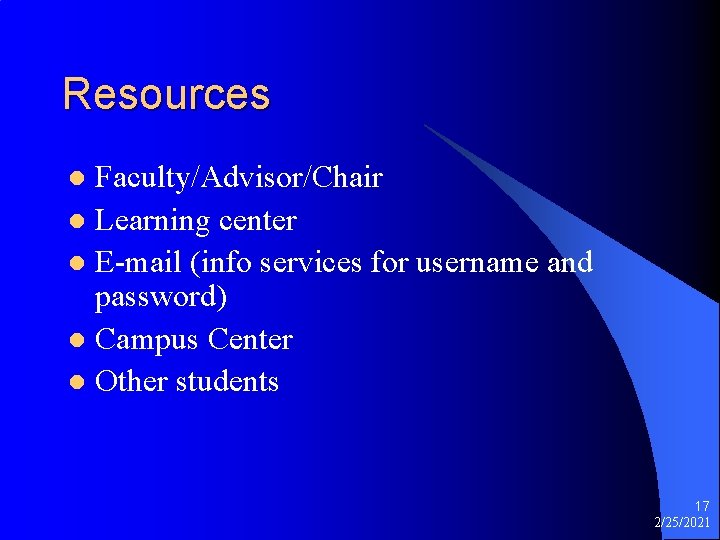 Resources

- Faculty/Advisor/Chair
- Learning center
- E-mail (info services for username and password)
- Campus Center
- Other students

17
2/25/2021